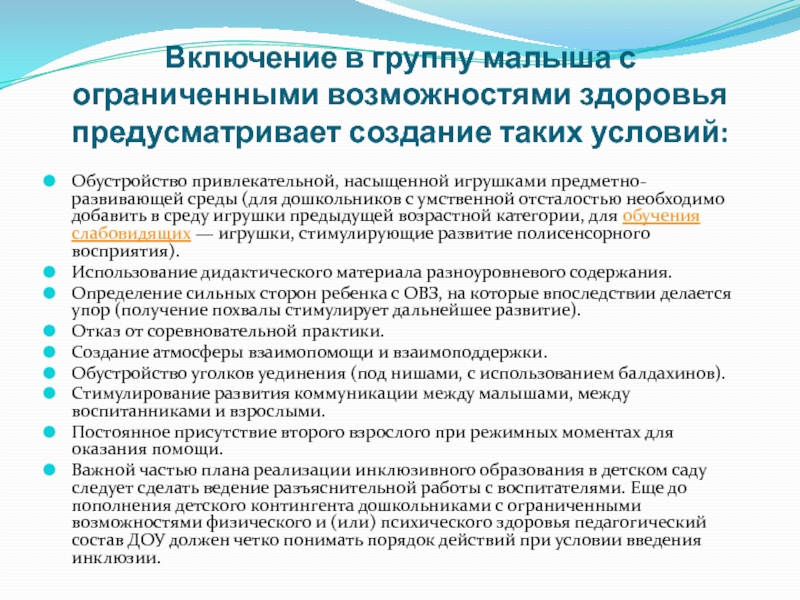 Включение в группу малыша с ограниченными возможностями здоровья предусматривает создание таких условий:

Обустройство привлекательной, насыщенной игрушками предметно-развивающей среды (для дошкольников с умственной отсталостью необходимо добавить в среду игрушки предыдущей возрастной категории, для обучения слабовидящих — игрушки, стимулирующие развитие полисенсорного восприятия).

Использование дидактического материала разноуровневого содержания.

Определение сильных сторон ребенка с ОВЗ, на которые впоследствии делается упор (получение похвалы стимулирует дальнейшее развитие).

Отказ от соревновательной практики.

Создание атмосферы взаимопомощи и взаимоподдержки.

Обустройство уголков уединения (под нишами, с использованием балдахинов).

Стимулирование развития коммуникации между малышами, между воспитанниками и взрослыми.

Постоянное присутствие второго взрослого при режимных моментах для оказания помощи.

Важной частью плана реализации инклюзивного образования в детском саду следует сделать ведение разъяснительной работы с воспитателями. Еще до пополнения детского контингента дошкольниками с ограниченными возможностями физического и (или) психического здоровья педагогический состав ДОУ должен четко понимать порядок действий при условии введения инклюзии.